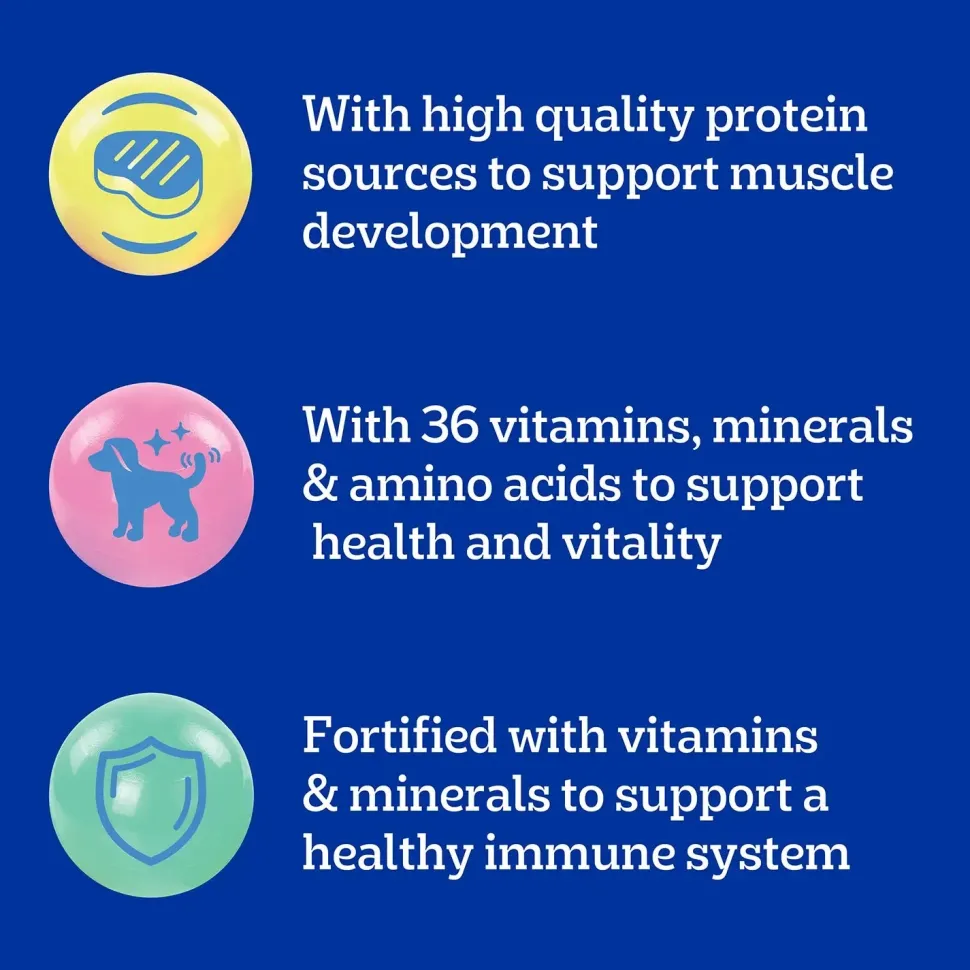 With high quality protein sources to support muscle development

With 36 vitamins, minerals & amino acids to support health and vitality

Fortified with vitamins & minerals to support a healthy immune system